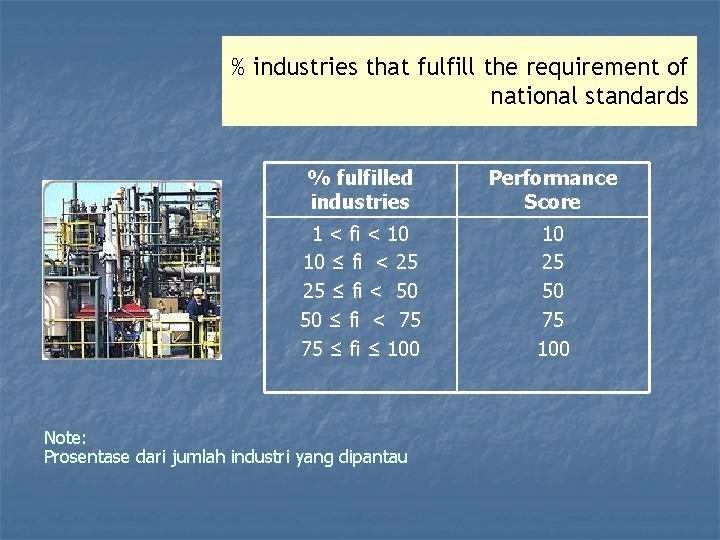 % industries that fulfill the requirement of national standards

| % fulfilled industries | Performance Score |
|---|---|
| 1 < fi < 10 | 10 |
| 10 ≤ fi < 25 | 25 |
| 25 ≤ fi < 50 | 50 |
| 50 ≤ fi < 75 | 75 |
| 75 ≤ fi ≤ 100 | 100 |

Note:
Prosentase dari jumlah industri yang dipantau